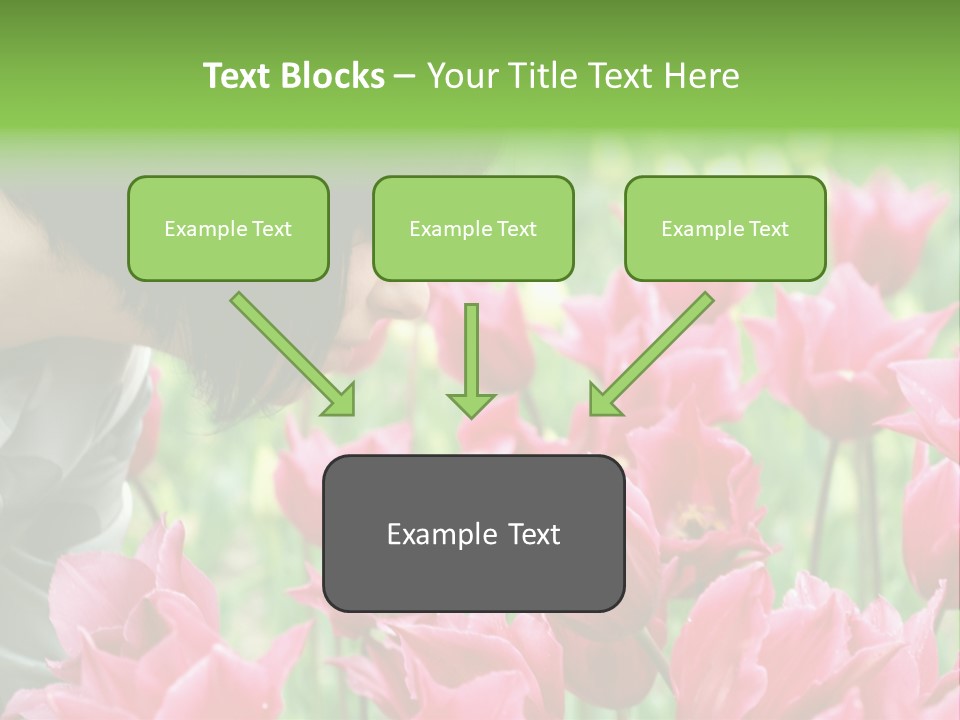 Text Blocks – Your Title Text Here

Example Text

Example Text

Example Text

Example Text